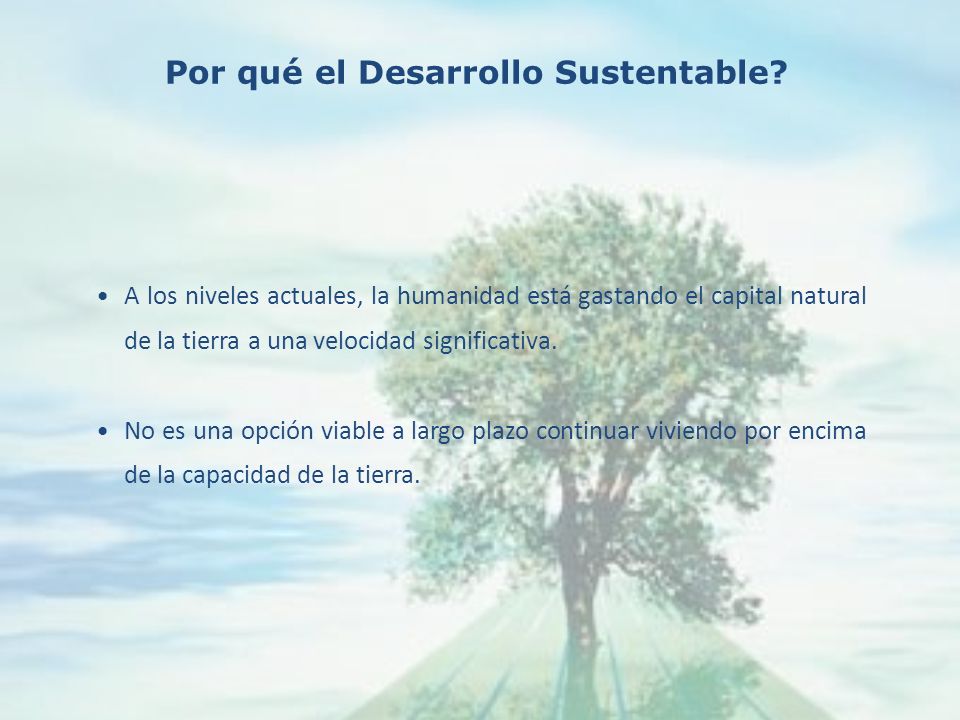 Por qué el Desarrollo Sustentable?

• A los niveles actuales, la humanidad está gastando el capital natural de la tierra a una velocidad significativa.

• No es una opción viable a largo plazo continuar viviendo por encima de la capacidad de la tierra.